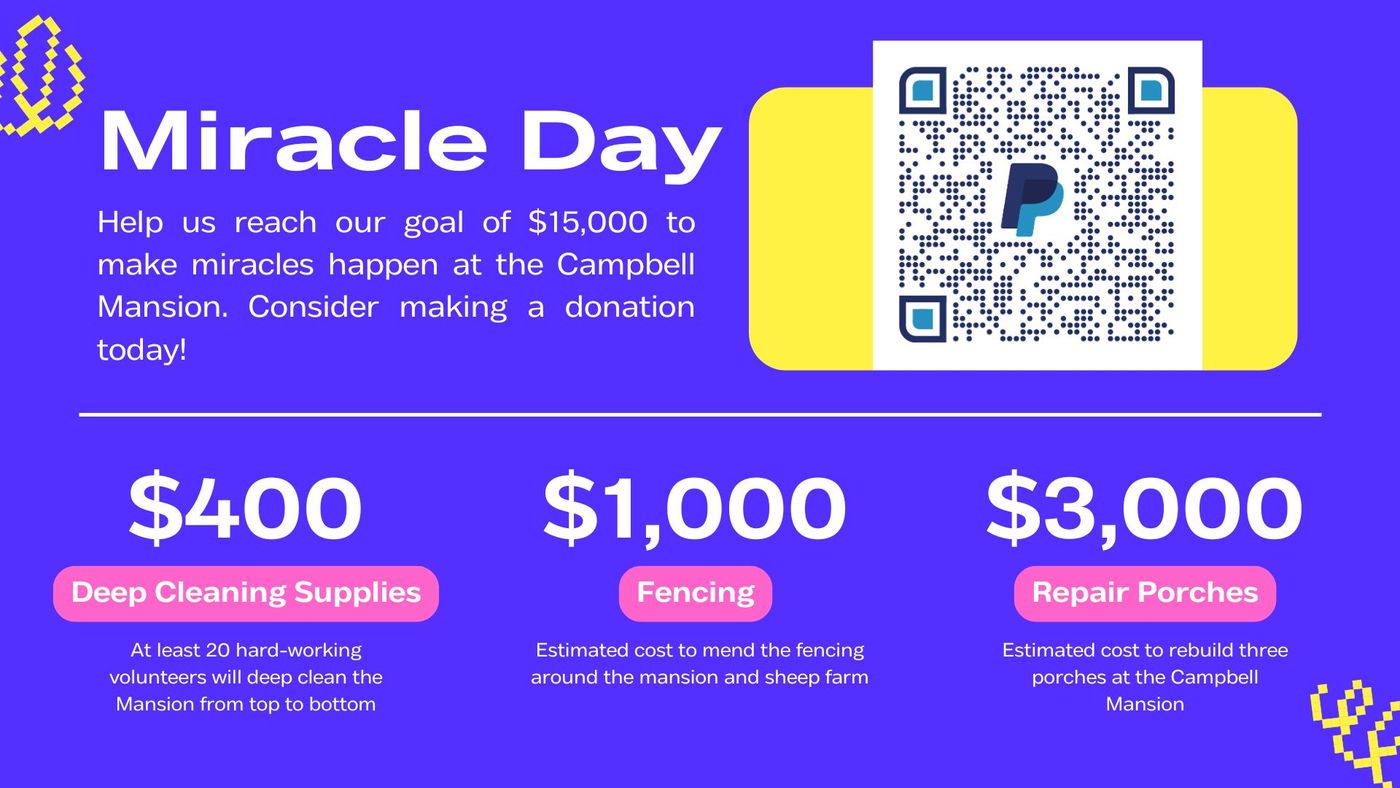 Miracle Day

Help us reach our goal of \$15,000 to make miracles happen at the Campbell Mansion. Consider making a donation today!

\$400

Deep Cleaning Supplies

At least 20 hard-working volunteers will deep clean the Mansion from top to bottom

\$1,000

Fencing

Estimated cost to mend the fencing around the mansion and sheep farm

\$3,000

Repair Porches

Estimated cost to rebuild three porches at the Campbell Mansion